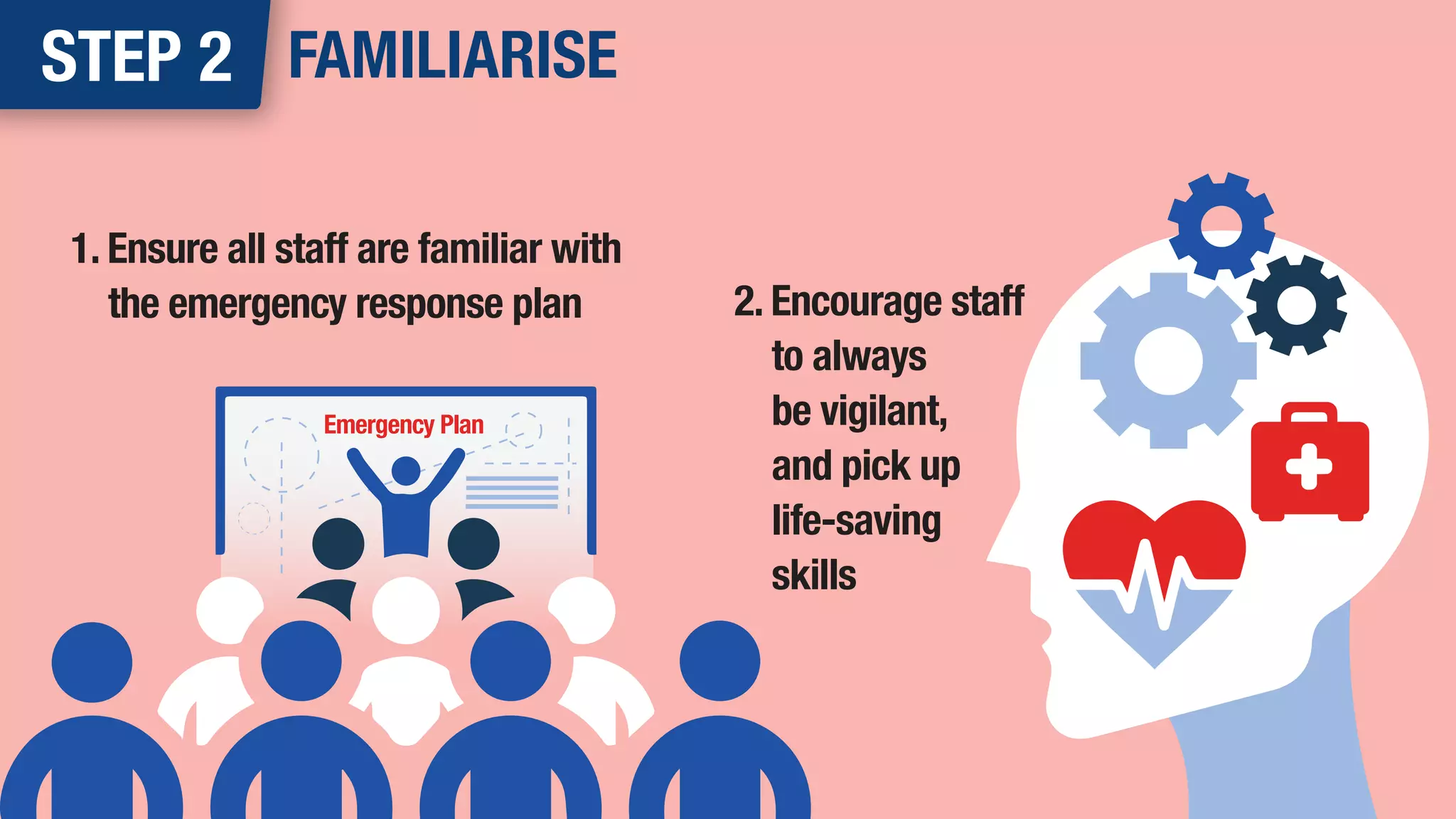 STEP 2 FAMILIARISE

1. Ensure all staff are familiar with the emergency response plan

Emergency Plan

2. Encourage staff to always be vigilant, and pick up life-saving skills